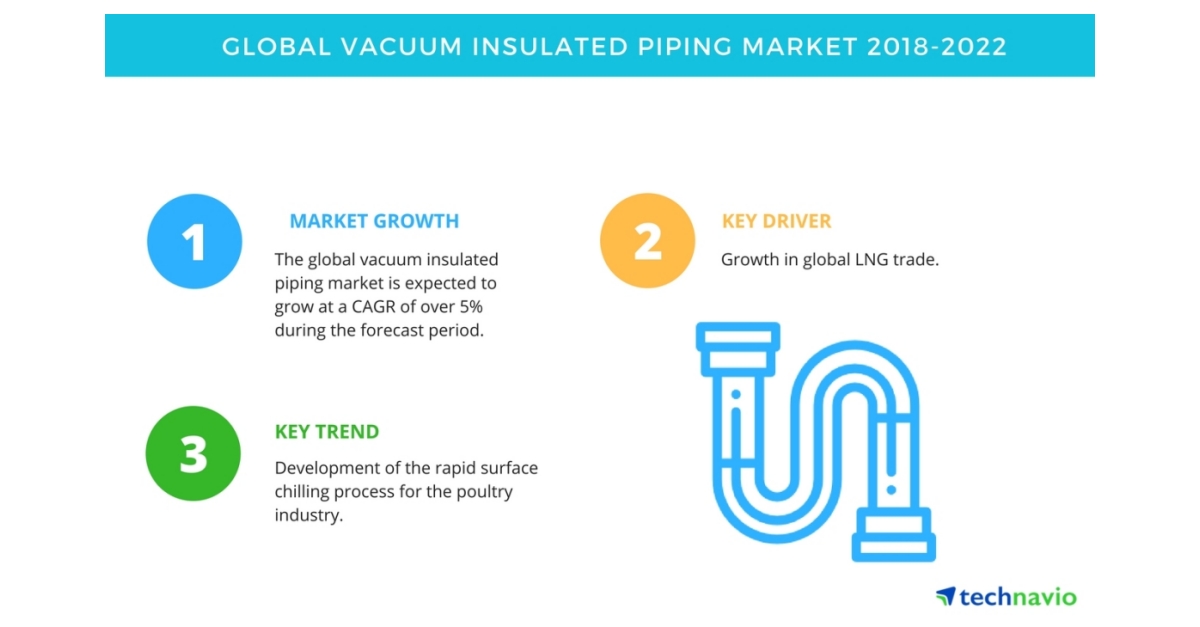 GLOBAL VACUUM INSULATED PIPING MARKET 2018-2022

1

MARKET GROWTH

The global vacuum insulated piping market is expected to grow at a CAGR of over 5% during the forecast period.

2

KEY DRIVER

Growth in global LNG trade.

3

KEY TREND

Development of the rapid surface chilling process for the poultry industry.

technavio